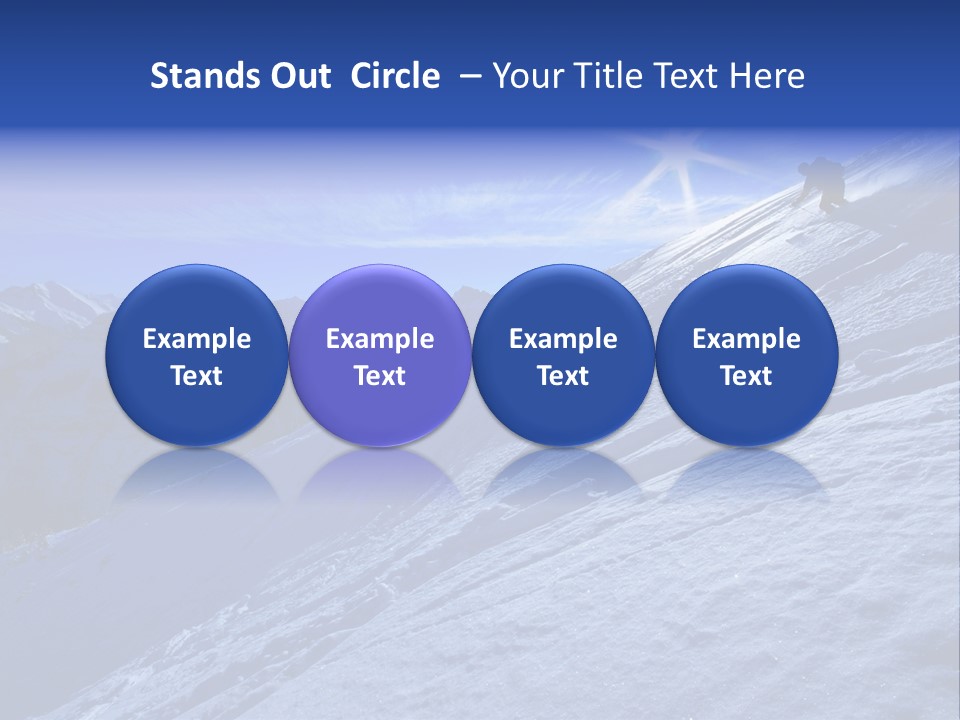 Stands Out Circle – Your Title Text Here

Example Text

Example Text

Example Text

Example Text